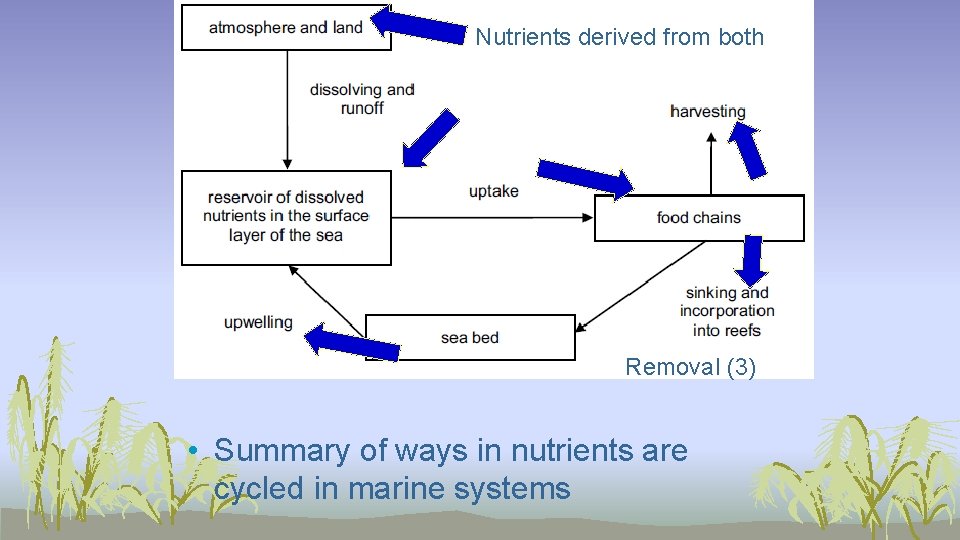 atmosphere and land

Nutrients derived from both

dissolving and runoff

harvesting

reservoir of dissolved nutrients in the surface layer of the sea

uptake

food chains

sinking and incorporation into reefs

upwelling

sea bed

Removal (3)

• Summary of ways in nutrients are cycled in marine systems